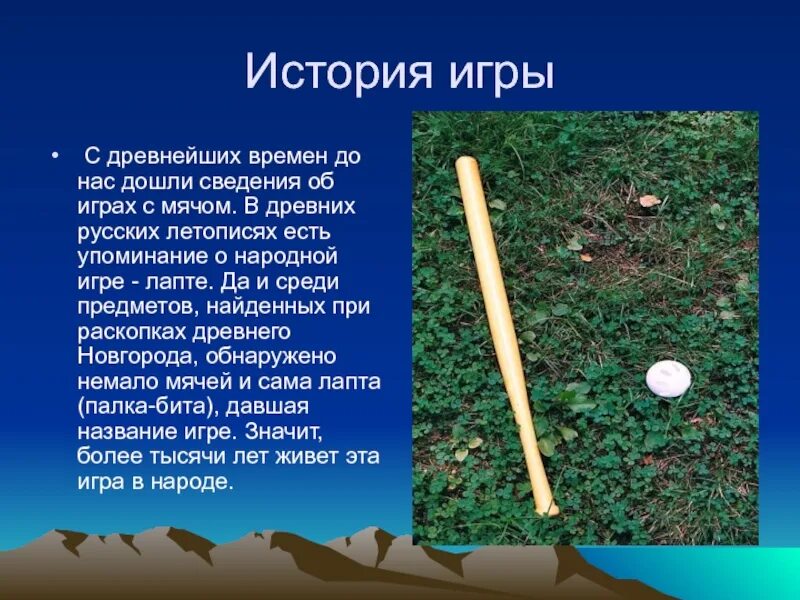 История игры

• С древнейших времен до нас дошли сведения об играх с мячом. В древних русских летописях есть упоминание о народной игре - лапте. Да и среди предметов, найденных при раскопках древнего Новгорода, обнаружено немало мячей и сама лапта (палка-бита), давшая название игре. Значит, более тысячи лет живет эта игра в народе.